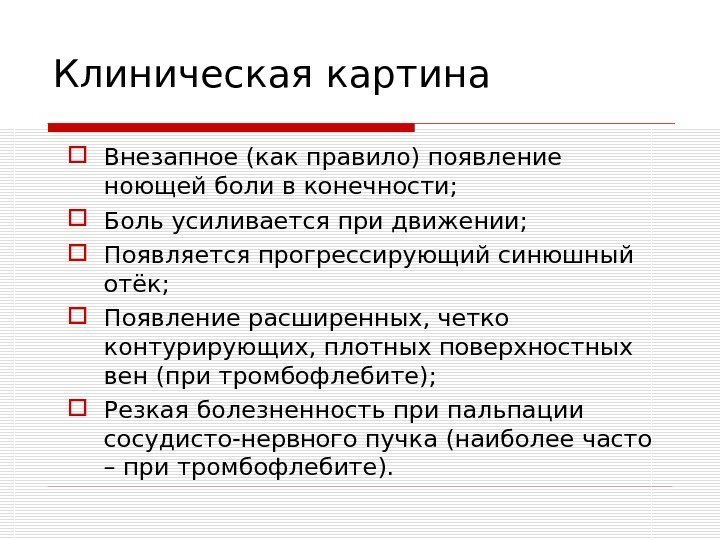 Клиническая картина

Внезапное (как правило) появление ноющей боли в конечности;

Боль усиливается при движении;

Появляется прогрессирующий синюшный отёк;

Появление расширенных, четко контурирующих, плотных поверхностных вен (при тромбофлебите);

Резкая болезненность при пальпации сосудисто-нервного пучка (наиболее часто – при тромбофлебите).